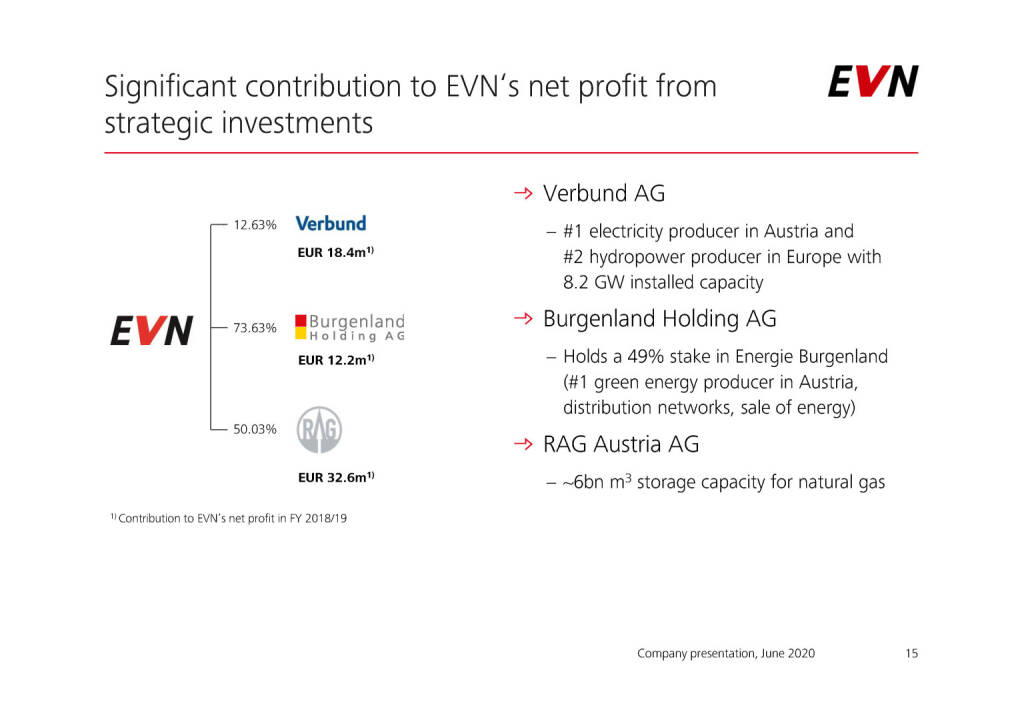 Significant contribution to EVN's net profit from strategic investments

EVN

EVN

12.63% Verbund
EUR 18.4m$^{1)}$

73.63% Burgenland Holding AG
EUR 12.2m$^{1)}$

50.03% RAG
EUR 32.6m$^{1)}$

$^{1)}$ Contribution to EVN's net profit in FY 2018/19

→ Verbund AG
– #1 electricity producer in Austria and #2 hydropower producer in Europe with 8.2 GW installed capacity

→ Burgenland Holding AG
– Holds a 49% stake in Energie Burgenland (#1 green energy producer in Austria, distribution networks, sale of energy)

→ RAG Austria AG
– ~6bn m$^3$ storage capacity for natural gas

Company presentation, June 2020 15